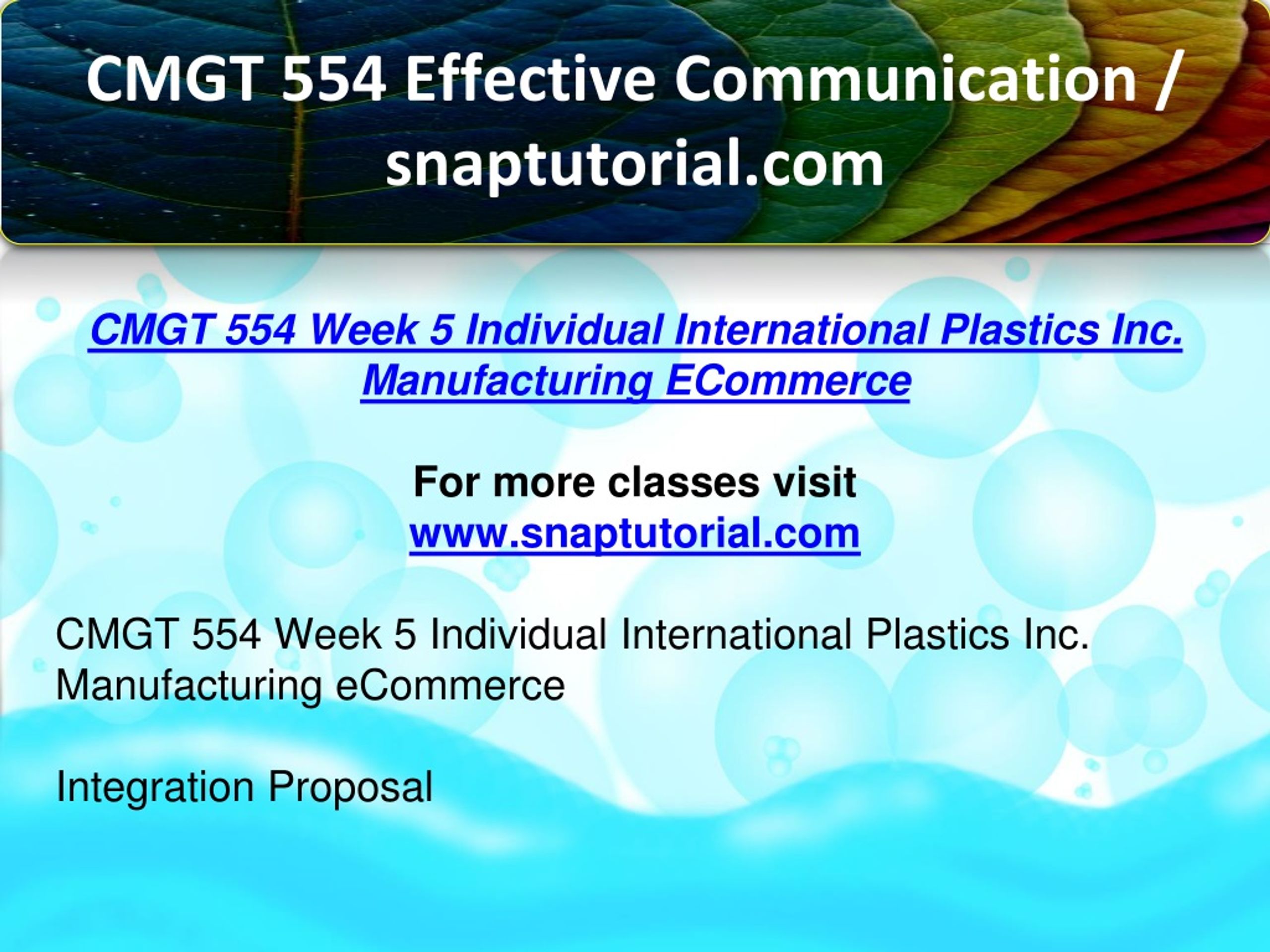 CMGT 554 Effective Communication / snaptutorial.com

CMGT 554 Week 5 Individual International Plastics Inc. Manufacturing ECommerce

For more classes visit
www.snaptutorial.com

CMGT 554 Week 5 Individual International Plastics Inc. Manufacturing eCommerce

Integration Proposal